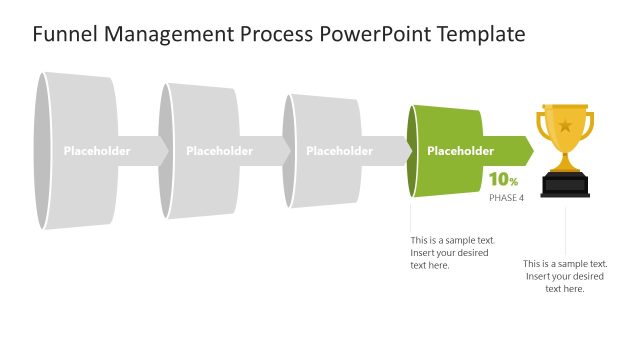 Funnel Management Process PowerPoint Template

Placeholder

Placeholder

Placeholder

Placeholder

10%

PHASE 4

This is a sample text. Insert your desired text here.

This is a sample text. Insert your desired text here.